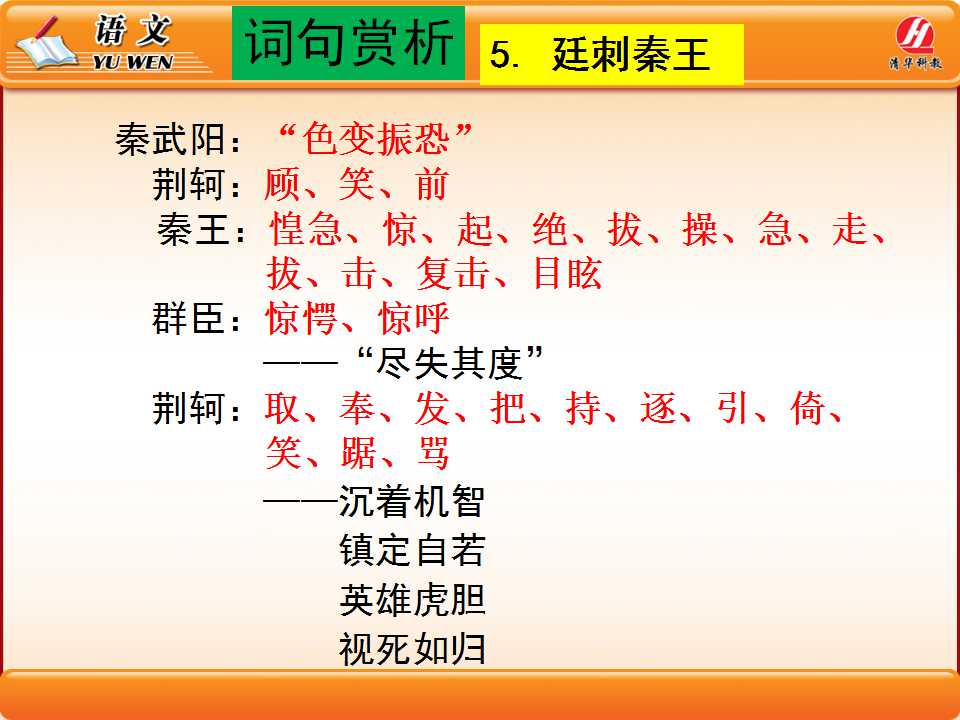 语文
YU WEN

词句赏析

5. 廷刺秦王

清华科教

秦武阳：“色变振恐”
荆轲：顾、笑、前
秦王：惶急、惊、起、绝、拔、操、急、走、拔、击、复击、目眩
群臣：惊愕、惊呼
——“尽失其度”
荆轲：取、奉、发、把、持、逐、引、倚、笑、踞、骂
——沉着机智
镇定自若
英雄虎胆
视死如归